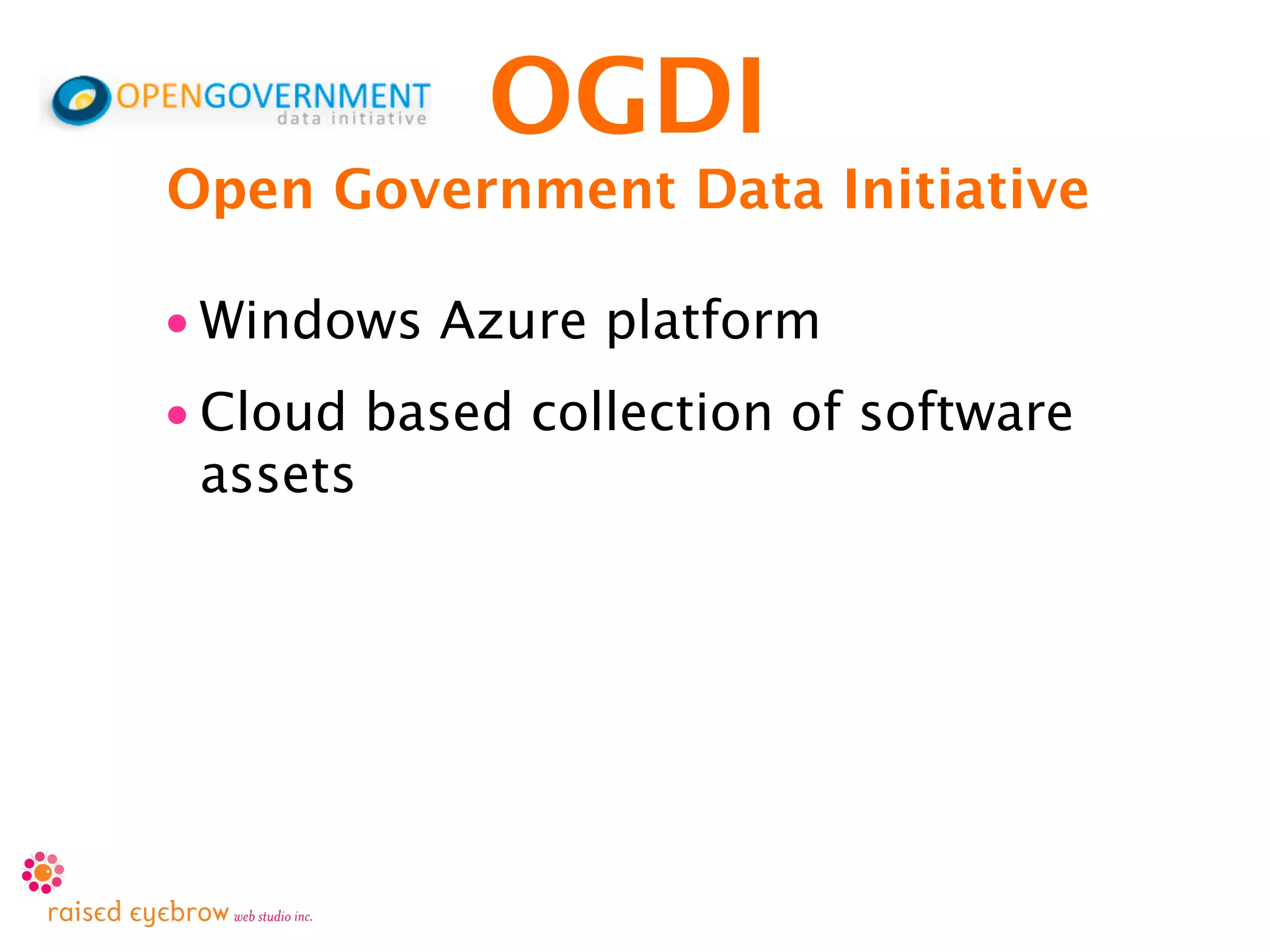 OPENGOVERNMENT
data initiative

OGDI

Open Government Data Initiative

• Windows Azure platform

• Cloud based collection of software assets

raised eyebrow web studio inc.